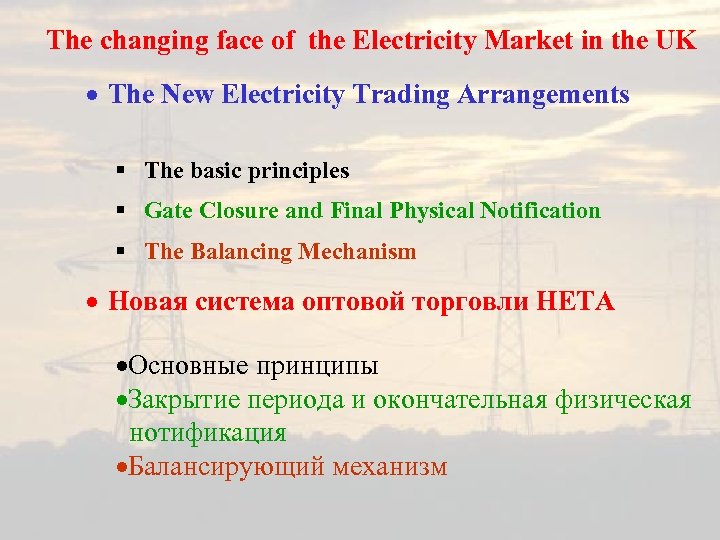 The changing face of the Electricity Market in the UK

• The New Electricity Trading Arrangements

▪ The basic principles

▪ Gate Closure and Final Physical Notification

▪ The Balancing Mechanism

• Новая система оптовой торговли НЕТА

•Основные принципы
•Закрытие периода и окончательная физическая нотификация
•Балансирующий механизм